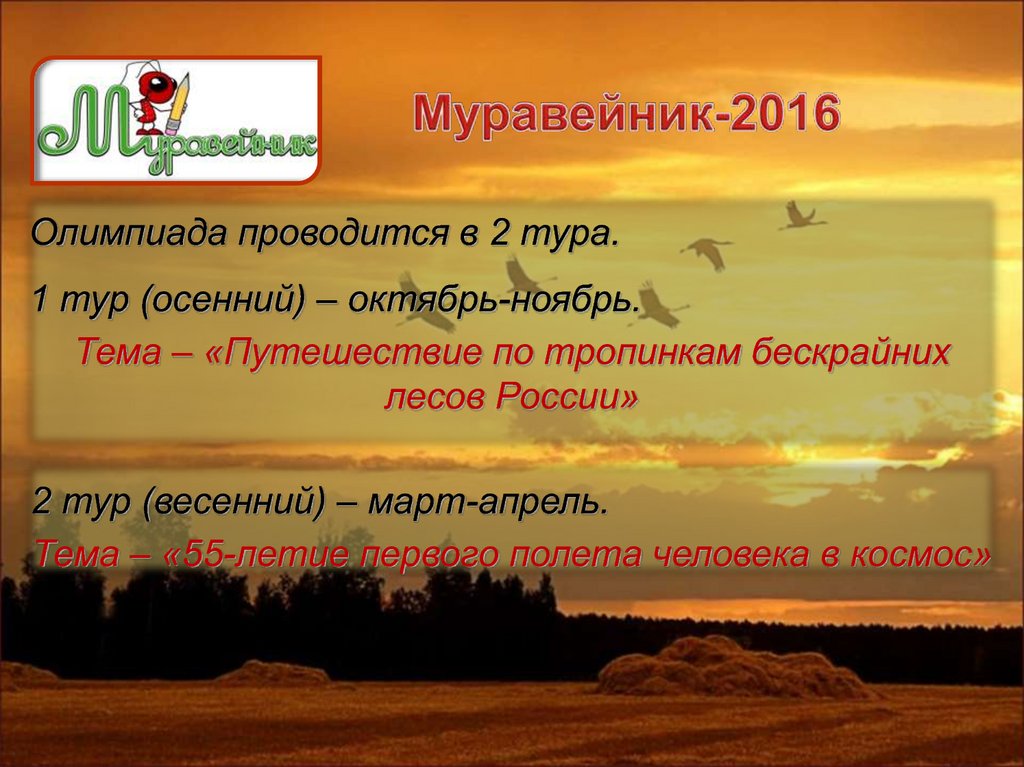 Муравейник

Муравейник-2016

Олимпиада проводится в 2 тура.

1 тур (осенний) – октябрь-ноябрь.

Тема – «Путешествие по тропинкам бескрайних лесов России»

2 тур (весенний) – март-апрель.

Тема – «55-летие первого полета человека в космос»